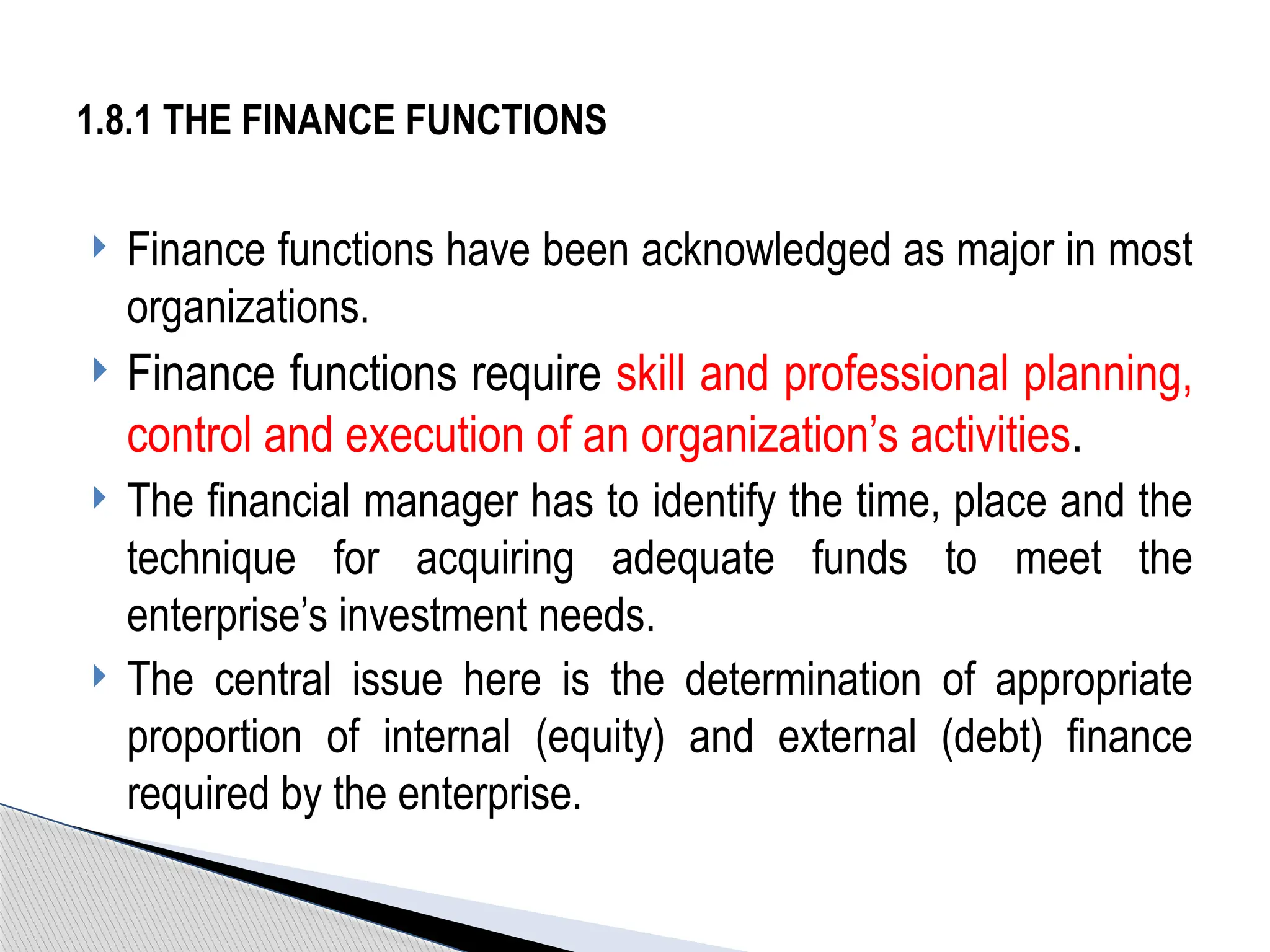 1.8.1 THE FINANCE FUNCTIONS

Finance functions have been acknowledged as major in most organizations.

Finance functions require skill and professional planning, control and execution of an organization’s activities.

The financial manager has to identify the time, place and the technique for acquiring adequate funds to meet the enterprise’s investment needs.

The central issue here is the determination of appropriate proportion of internal (equity) and external (debt) finance required by the enterprise.